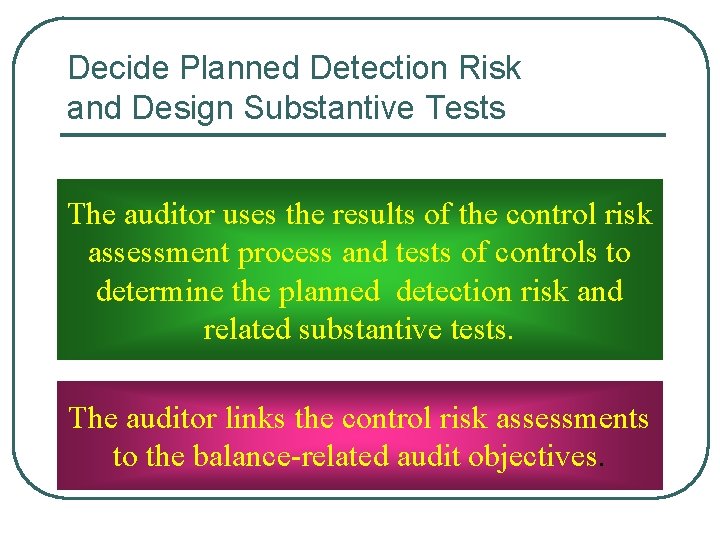 Decide Planned Detection Risk and Design Substantive Tests

The auditor uses the results of the control risk assessment process and tests of controls to determine the planned detection risk and related substantive tests.

The auditor links the control risk assessments to the balance-related audit objectives.